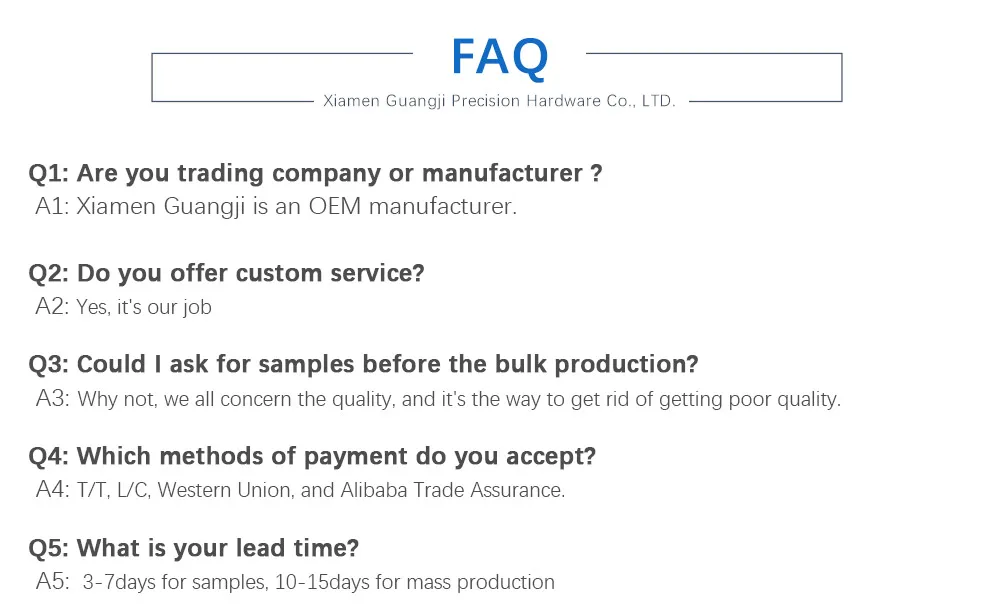 FAQ

Xiamen Guangji Precision Hardware Co., LTD.

Q1: Are you trading company or manufacturer ?

A1: Xiamen Guangji is an OEM manufacturer.

Q2: Do you offer custom service?

A2: Yes, it's our job

Q3: Could I ask for samples before the bulk production?

A3: Why not, we all concern the quality, and it's the way to get rid of getting poor quality.

Q4: Which methods of payment do you accept?

A4: T/T, L/C, Western Union, and Alibaba Trade Assurance.

Q5: What is your lead time?

A5: 3-7days for samples, 10-15days for mass production